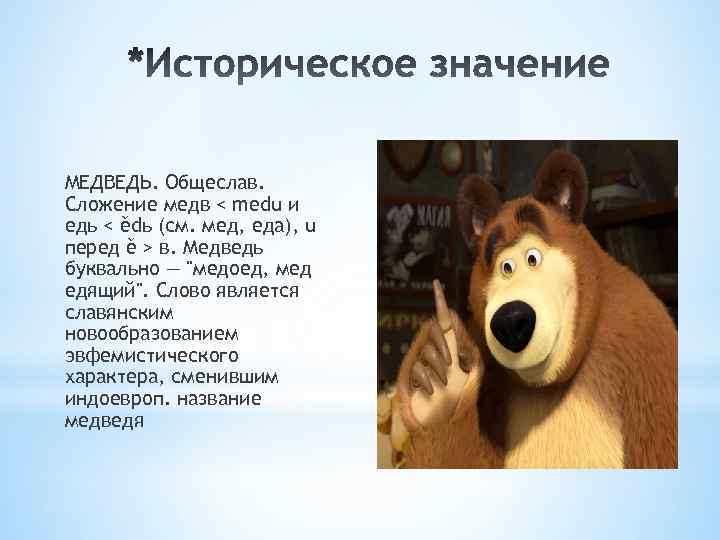 *Историческое значение

МЕДВЕДЬ. Общеслав. Сложение медв < medu и едь < ědь (см. мед, еда), u перед ě > в. Медведь буквально — "медоед, мед едящий". Слово является славянским новообразованием эвфемистического характера, сменившим индоевроп. название медведя